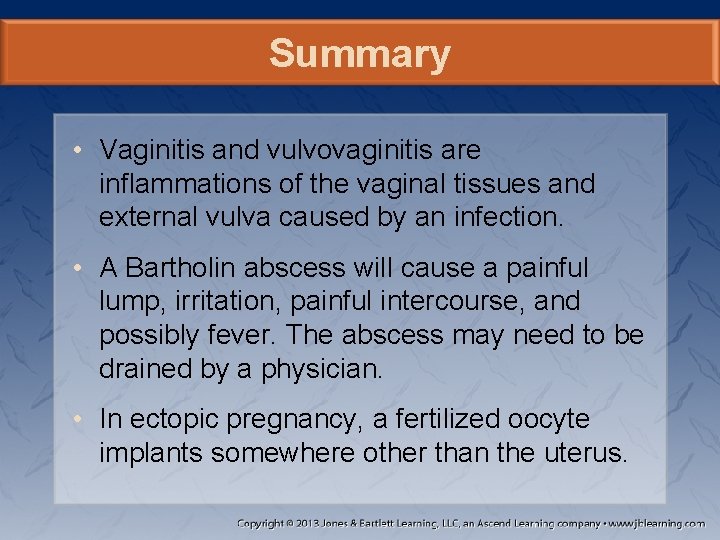 Summary

• Vaginitis and vulvovaginitis are inflammations of the vaginal tissues and external vulva caused by an infection.

• A Bartholin abscess will cause a painful lump, irritation, painful intercourse, and possibly fever. The abscess may need to be drained by a physician.

• In ectopic pregnancy, a fertilized oocyte implants somewhere other than the uterus.

Copyright © 2013 Jones & Bartlett Learning, LLC, an Ascend Learning company • www.jblearning.com